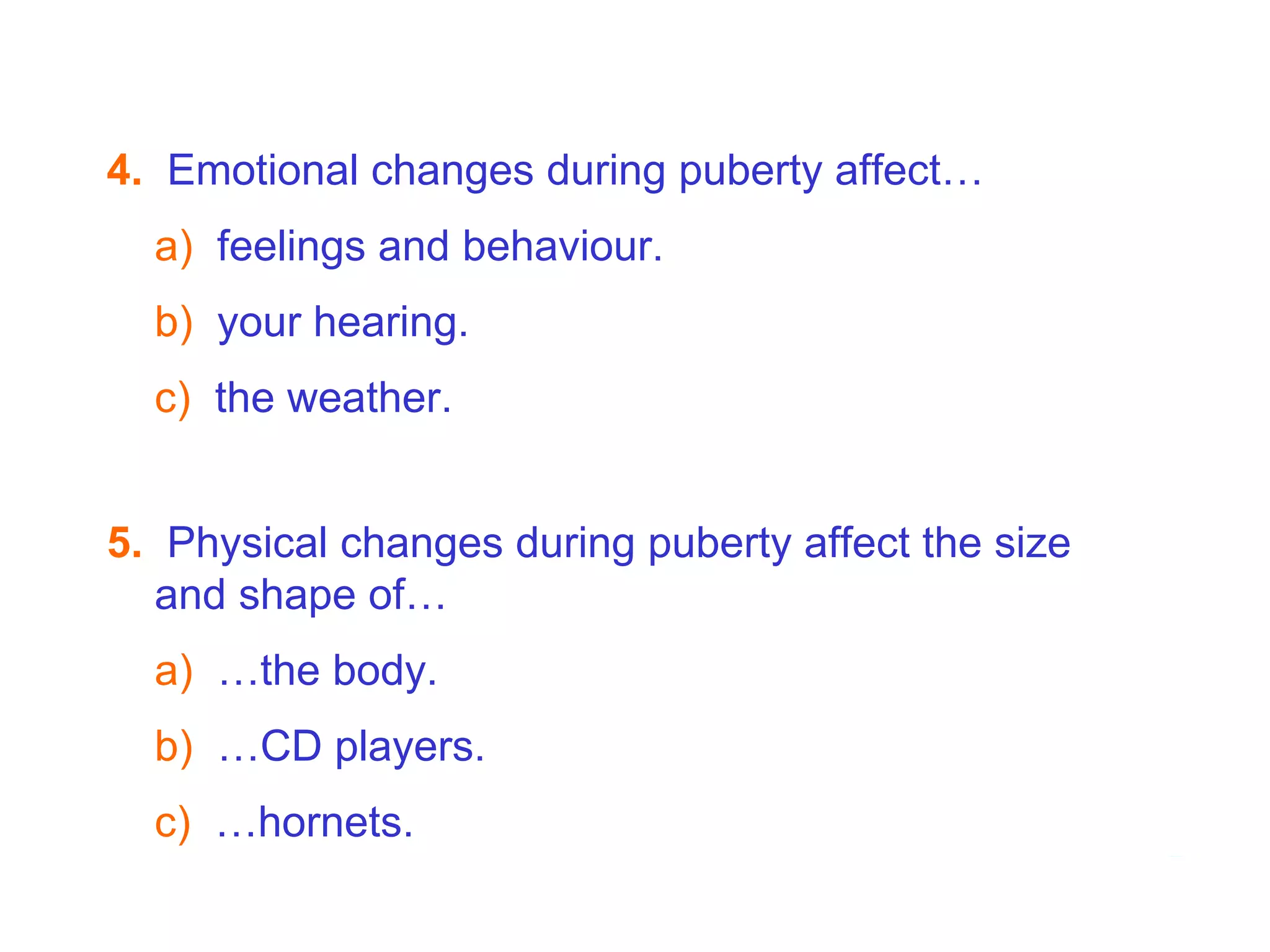 4. Emotional changes during puberty affect…

a) feelings and behaviour.

b) your hearing.

c) the weather.

5. Physical changes during puberty affect the size and shape of…

a) …the body.

b) …CD players.

c) …hornets.